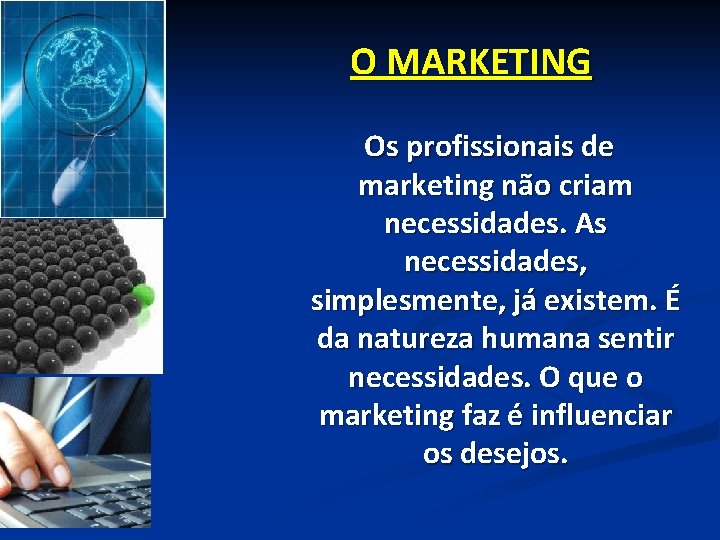 O MARKETING

Os profissionais de marketing não criam necessidades. As necessidades, simplesmente, já existem. É da natureza humana sentir necessidades. O que o marketing faz é influenciar os desejos.